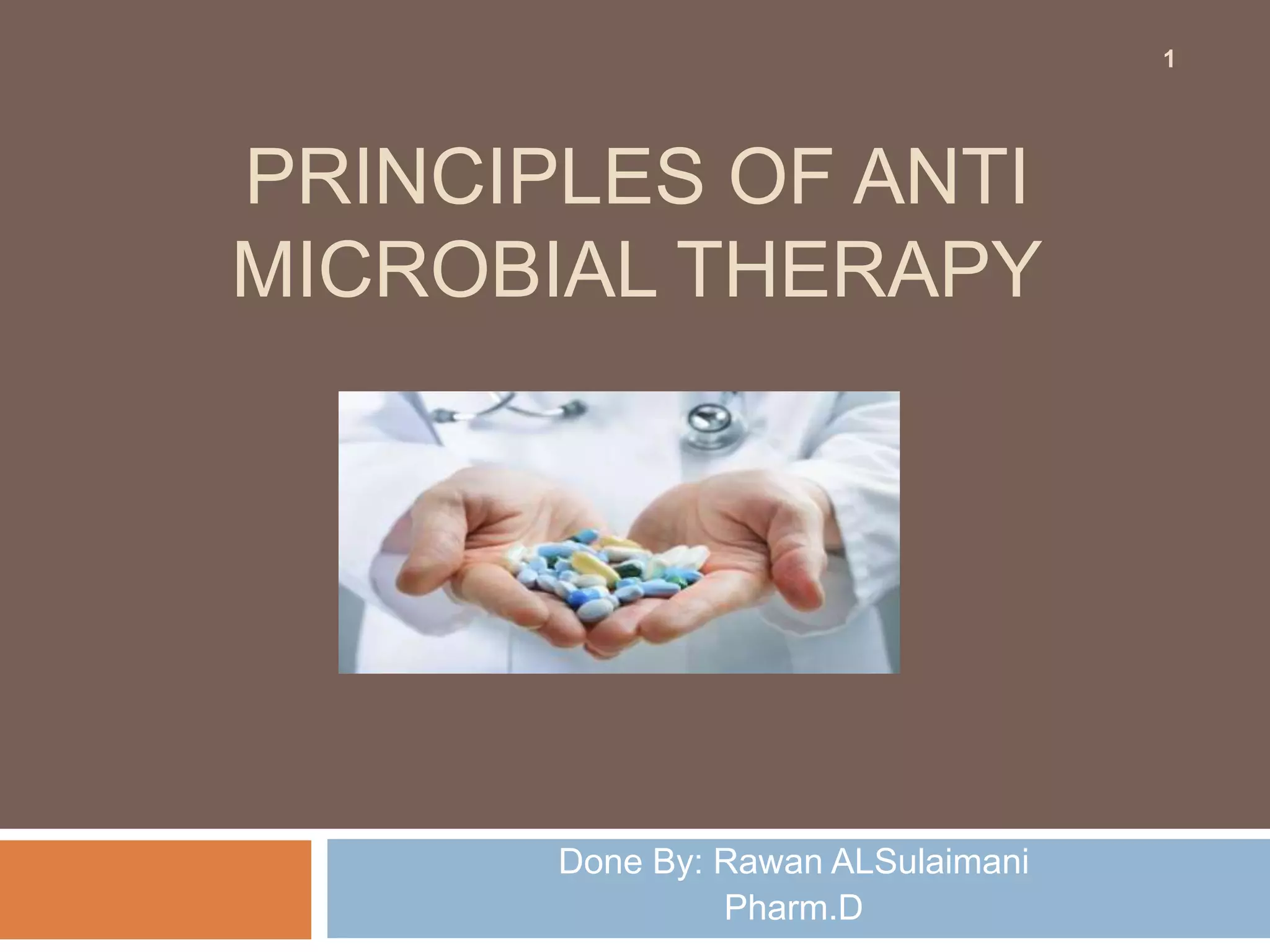 1

PRINCIPLES OF ANTI MICROBIAL THERAPY

Done By: Rawan ALSulaimani
Pharm.D